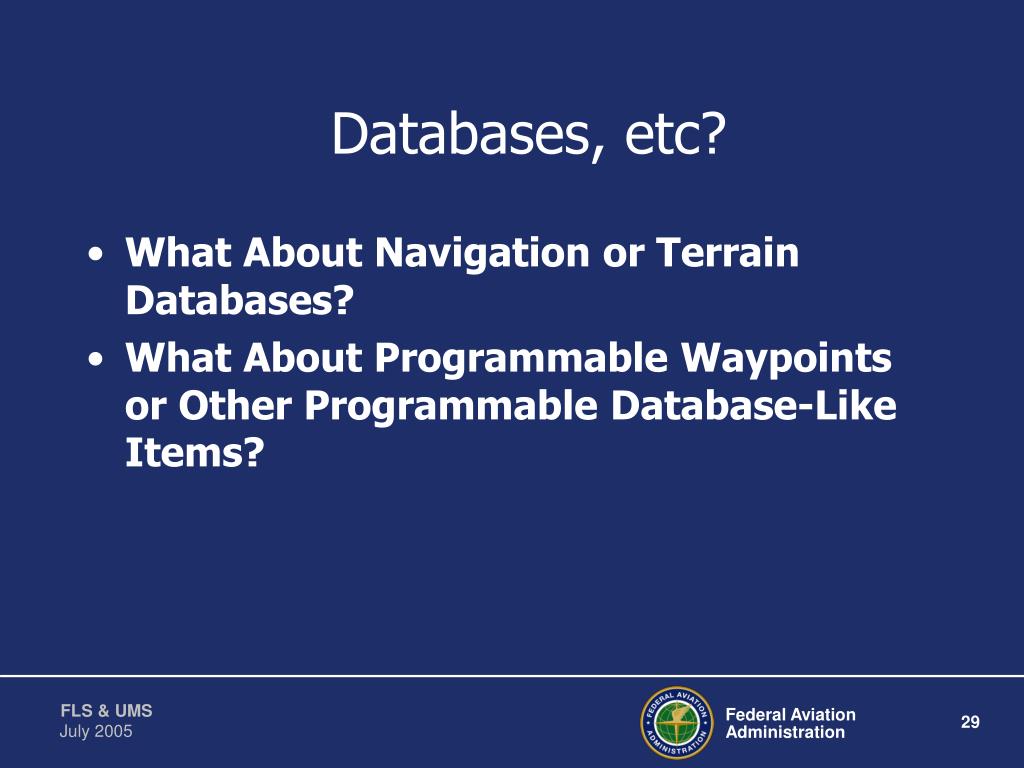 Databases, etc?

• What About Navigation or Terrain Databases?
• What About Programmable Waypoints or Other Programmable Database-Like Items?

FLS & UMS
July 2005

FEDERAL AVIATION ADMINISTRATION

Federal Aviation Administration

29